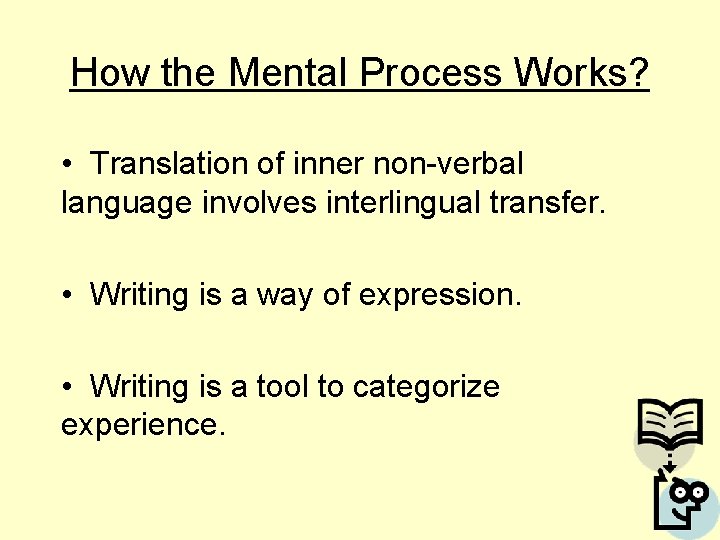 How the Mental Process Works?

• Translation of inner non-verbal language involves interlingual transfer.

• Writing is a way of expression.

• Writing is a tool to categorize experience.